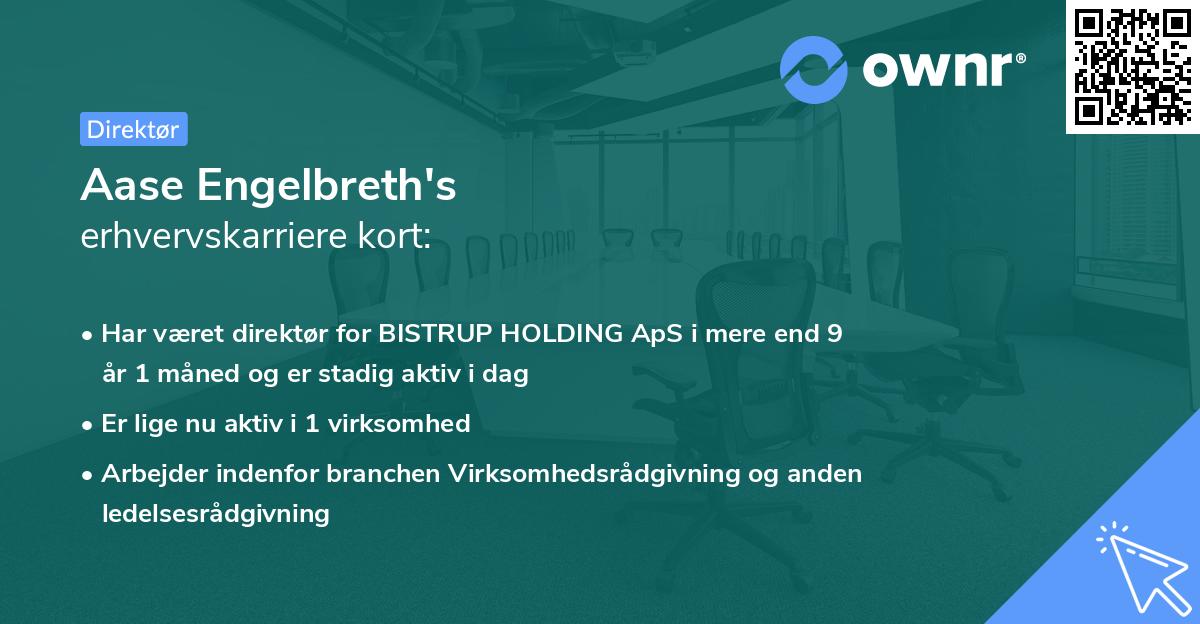 ownr®

Direktør

Aase Engelbreth's
erhvervskarriere kort:

• Har været direktør for BISTRUP HOLDING ApS i mere end 9 år 1 måned og er stadig aktiv i dag

• Er lige nu aktiv i 1 virksomhed

• Arbejder indenfor branchen Virksomhedsrådgivning og anden ledelsesrådgivning